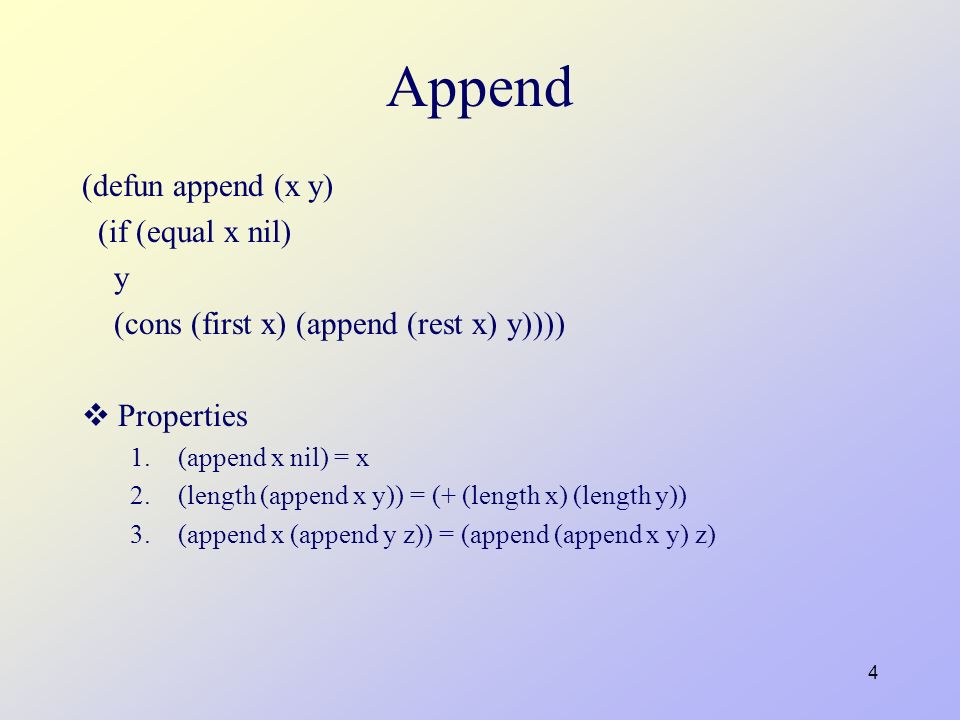 Append

(defun append (x y)
  (if (equal x nil)
    y
    (cons (first x) (append (rest x) y))))

❖ Properties

1. (append x nil) = x
2. (length (append x y)) = (+ (length x) (length y))
3. (append x (append y z)) = (append (append x y) z)

4